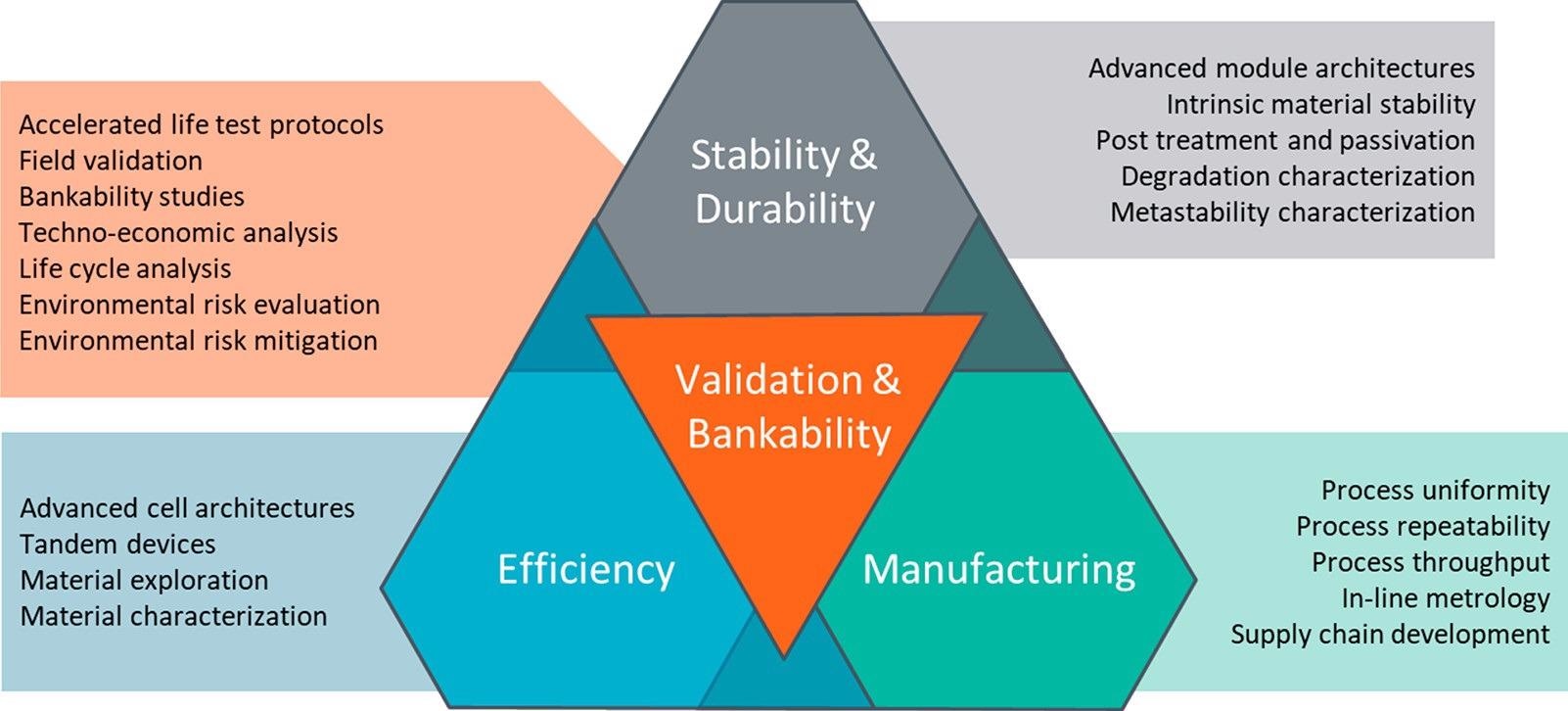 Accelerated life test protocols
Field validation
Bankability studies
Techno-economic analysis
Life cycle analysis
Environmental risk evaluation
Environmental risk mitigation

Stability & Durability

Advanced module architectures
Intrinsic material stability
Post treatment and passivation
Degradation characterization
Metastability characterization

Validation & Bankability

Advanced cell architectures
Tandem devices
Material exploration
Material characterization

Efficiency

Manufacturing

Process uniformity
Process repeatability
Process throughput
In-line metrology
Supply chain development